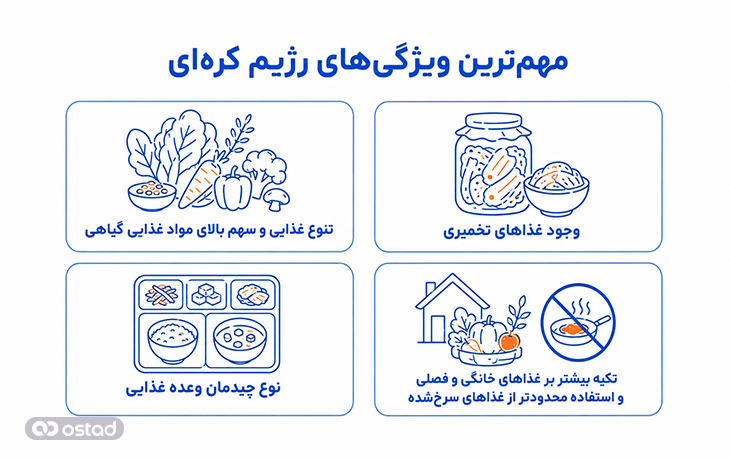 مهم‌ترین ویژگی‌های رژیم کره‌ای

وجود غذاهای تخمیری

تنوع غذایی و سهم بالای مواد غذایی گیاهی

تکیه بیشتر بر غذاهای خانگی و فصلی و استفاده محدودتر از غذاهای سرخ‌شده

نوع چیدمان وعده غذایی

ostad